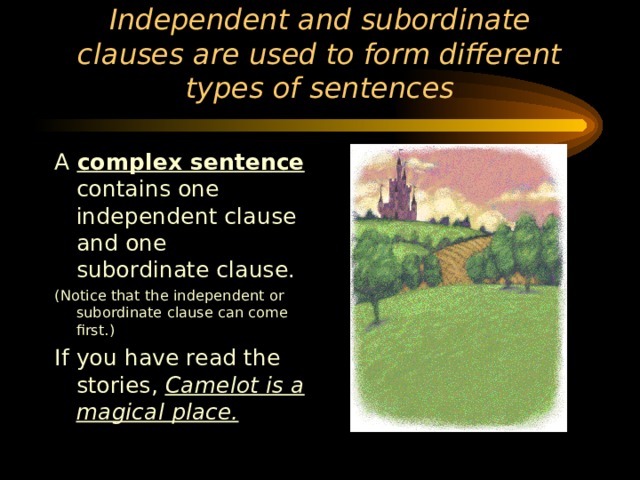 Independent and subordinate clauses are used to form different types of sentences

A complex sentence contains one independent clause and one subordinate clause.

(Notice that the independent or subordinate clause can come first.)

If you have read the stories, Camelot is a magical place.